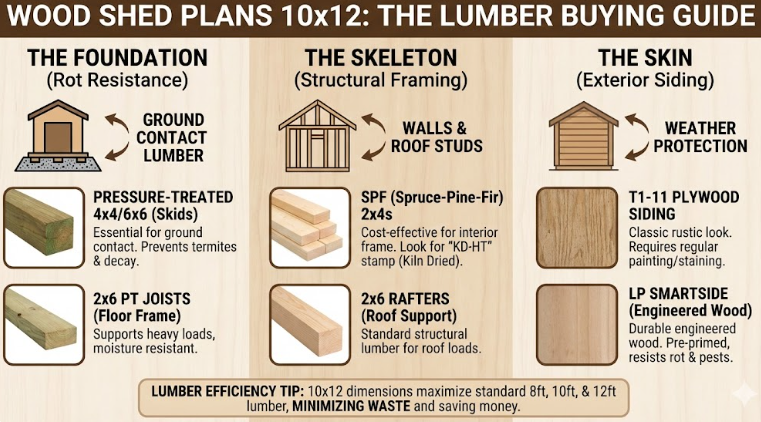 WOOD SHED PLANS 10x12: THE LUMBER BUYING GUIDE

THE FOUNDATION
(Rot Resistance)

GROUND CONTACT LUMBER

PRESSURE-TREATED 4x4/6x6 (Skids)
Essential for ground contact. Prevents termites & decay.

2x6 PT JOISTS (Floor Frame)
Supports heavy loads, moisture resistant.

THE SKELETON
(Structural Framing)

WALLS & ROOF STUDS

SPF (Spruce-Pine-Fir) 2x4s
Cost-effective for interior frame. Look for "KD-HT" stamp (Kiln Dried).

2x6 RAFTERS (Roof Support)
Standard structural lumber for roof loads.

THE SKIN
(Exterior Siding)

WEATHER PROTECTION

T1-11 PLYWOOD SIDING
Classic rustic look. Requires regular painting/staining.

LP SMARTSIDE (Engineered Wood)
Durable engineered wood. Pre-primed, resists rot & pests.

LUMBER EFFICIENCY TIP: 10x12 dimensions maximize standard 8ft, 10ft, & 12ft lumber, MINIMIZING WASTE and saving money.